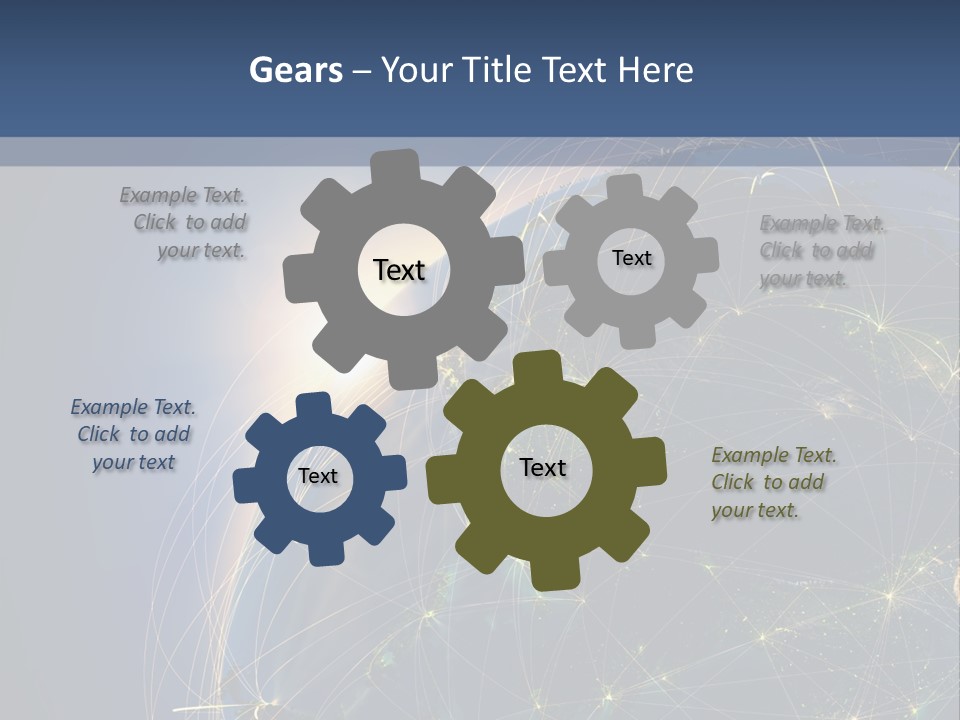 Gears – Your Title Text Here

Example Text. Click to add your text.

Text

Text

Example Text. Click to add your text.

Example Text. Click to add your text

Text

Text

Example Text. Click to add your text.